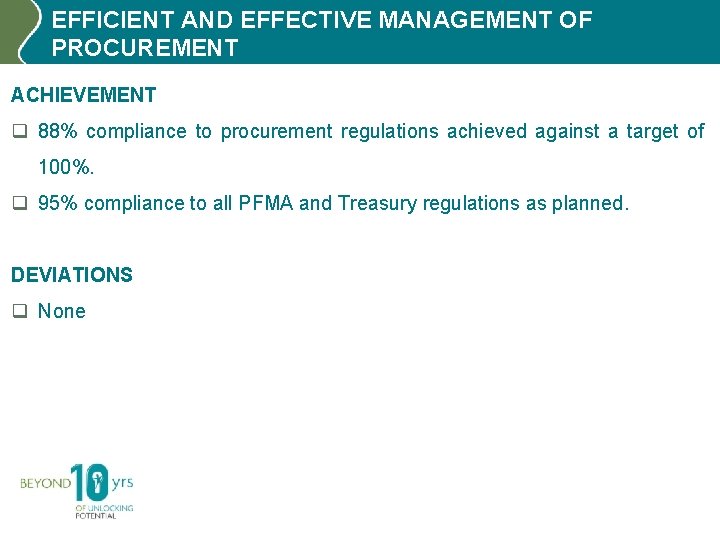 EFFICIENT AND EFFECTIVE MANAGEMENT OF PROCUREMENT

ACHIEVEMENT

❑ 88% compliance to procurement regulations achieved against a target of 100%.

❑ 95% compliance to all PFMA and Treasury regulations as planned.

DEVIATIONS

❑ None

BEYOND 10 yrs OF UNLOCKING POTENTIAL